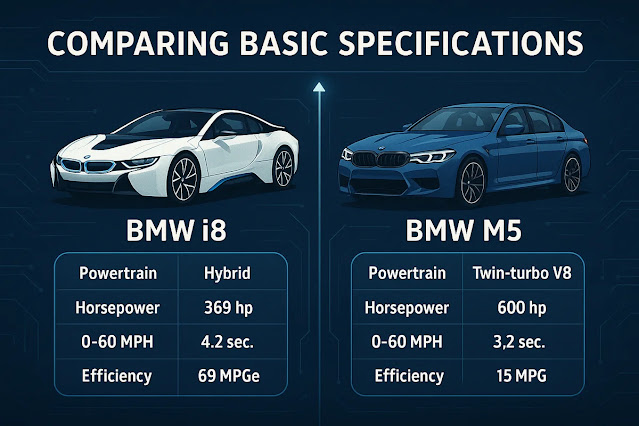 COMPARING BASIC SPECIFICATIONS

BMW i8

| Powertrain | Hybrid |
|---|---|
| Horsepower | 369 hp |
| 0-60 MPH | 4.2 sec. |
| Efficiency | 69 MPGe |

BMW M5

| Powertrain | Twin-turbo V8 |
|---|---|
| Horsepower | 600 hp |
| 0-60 MPH | 3,2 sec. |
| Efficiency | 15 MPG |